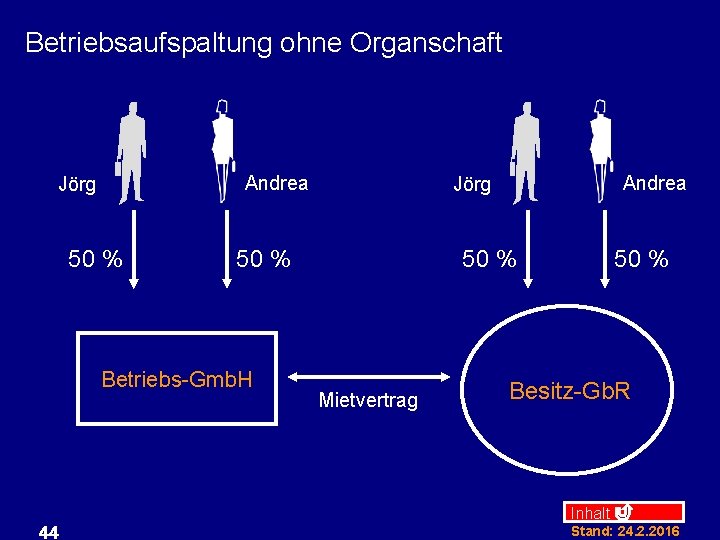 Betriebsaufspaltung ohne Organschaft

Jörg

Andrea

Jörg

Andrea

50 %

50 %

50 %

50 %

Betriebs-GmbH

Mietvertrag

Besitz-GbR

Inhalt

44

Stand: 24.2.2016